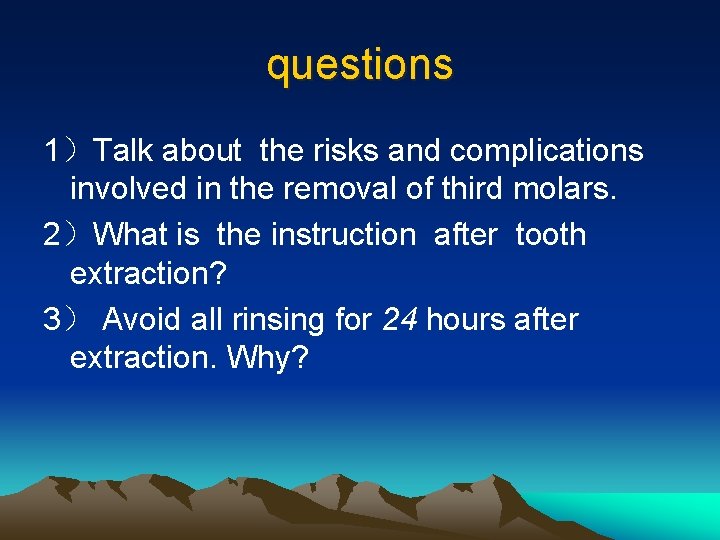 questions

1）Talk about the risks and complications involved in the removal of third molars.

2）What is the instruction after tooth extraction?

3） Avoid all rinsing for 24 hours after extraction. Why?